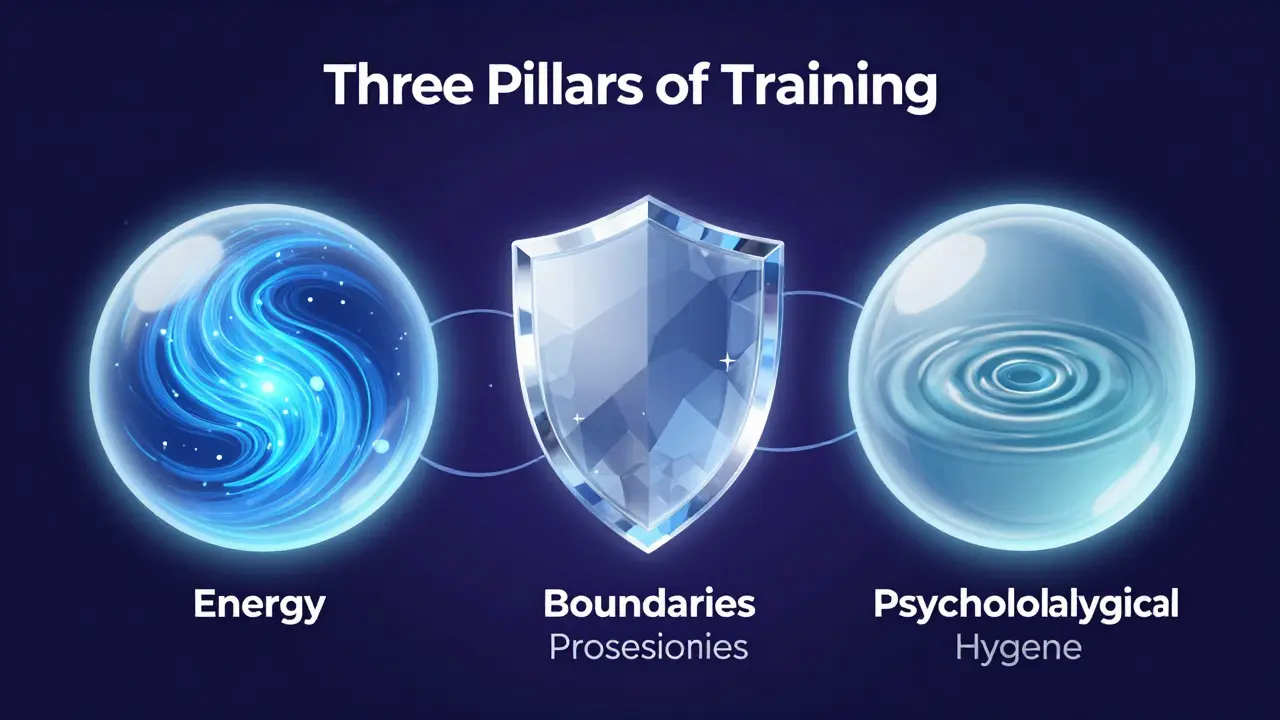 Three Pillars of Training

Energy

Boundaries
Prosesionies

Psychololalygical
Hygene